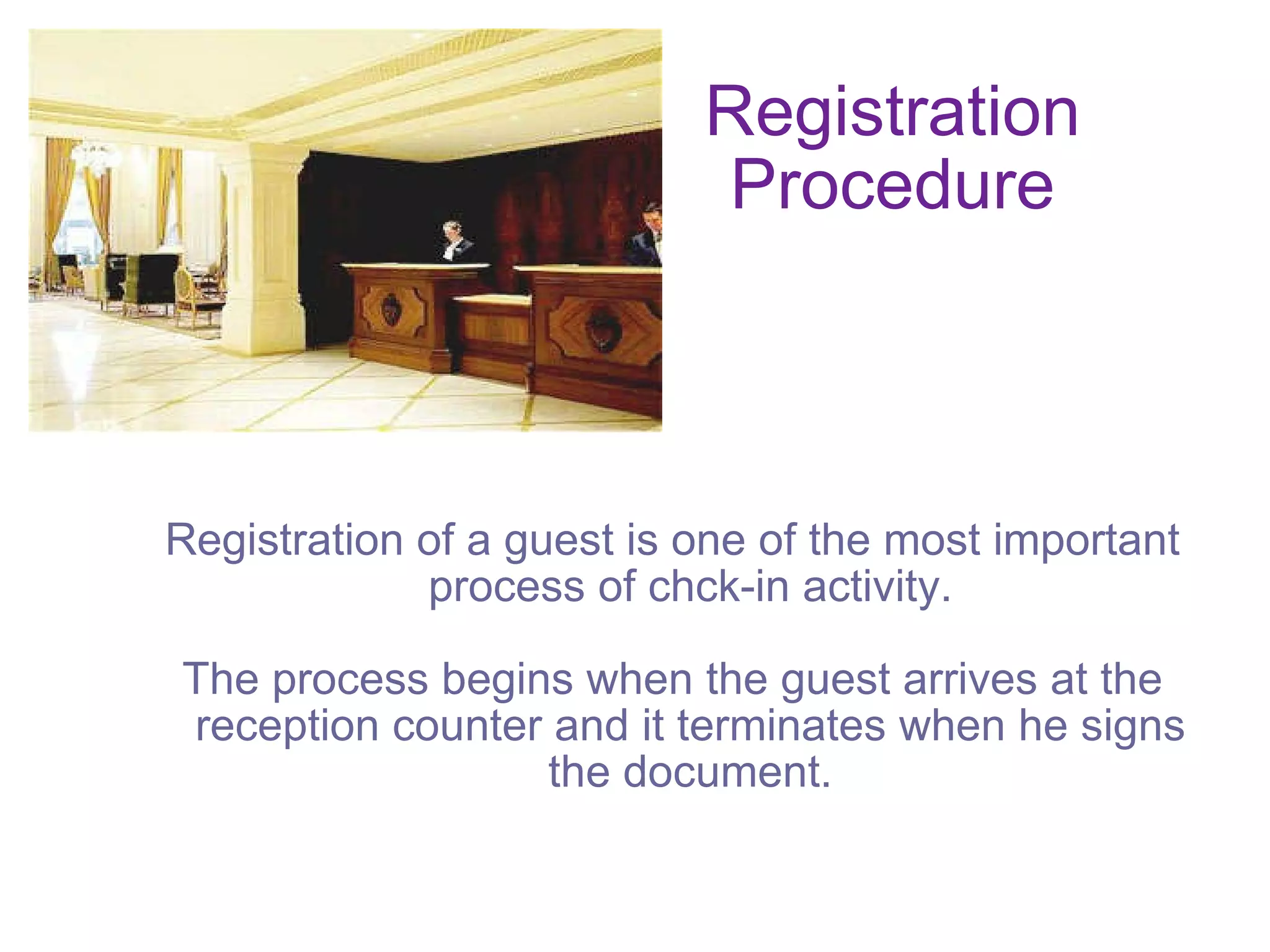 Registration Procedure

Registration of a guest is one of the most important process of chck-in activity.

The process begins when the guest arrives at the reception counter and it terminates when he signs the document.